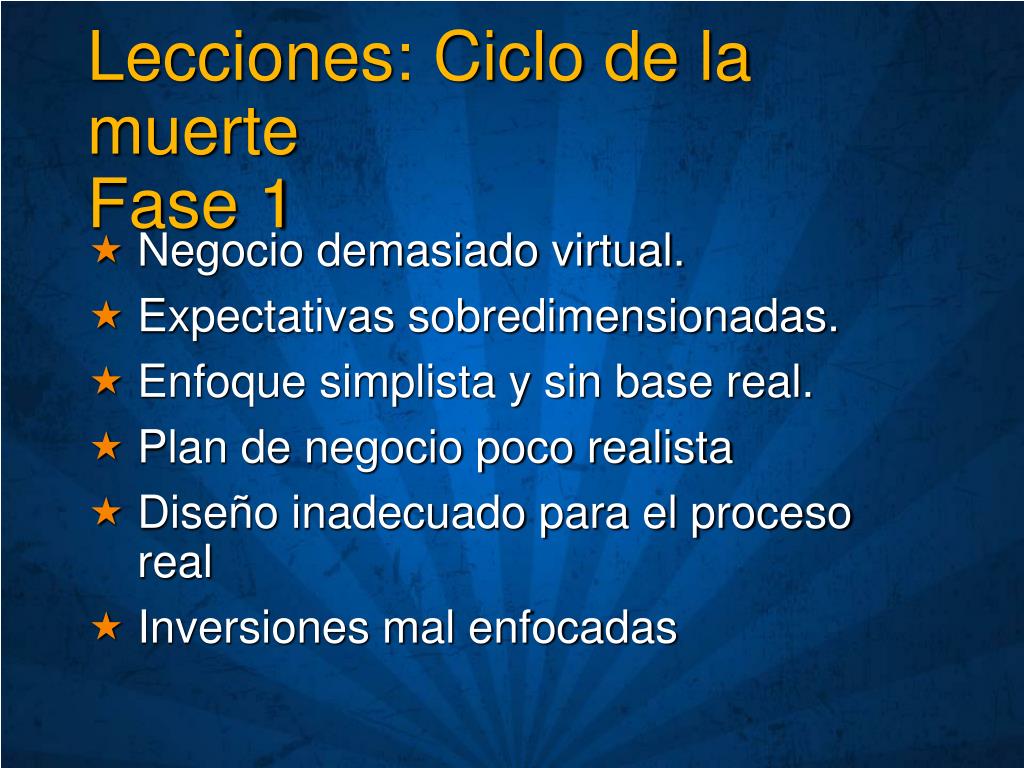 Lecciones: Ciclo de la muerte
Fase 1

★ Negocio demasiado virtual.
★ Expectativas sobredimensionadas.
★ Enfoque simplista y sin base real.
★ Plan de negocio poco realista
★ Diseño inadecuado para el proceso real
★ Inversiones mal enfocadas